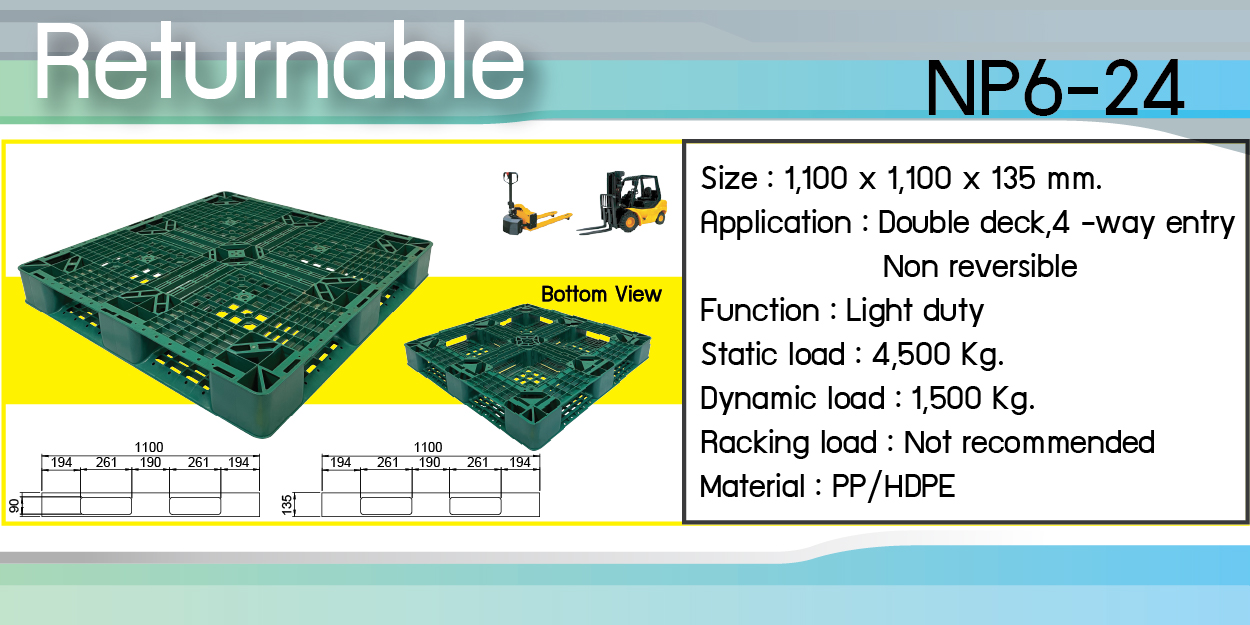 Returnable

NP6-24

Bottom View

1100
194 261 190 261 194
90

1100
194 261 190 261 194
135

Size : 1,100 x 1,100 x 135 mm.
Application : Double deck,4 -way entry
Non reversible
Function : Light duty
Static load : 4,500 Kg.
Dynamic load : 1,500 Kg.
Racking load : Not recommended
Material : PP/HDPE